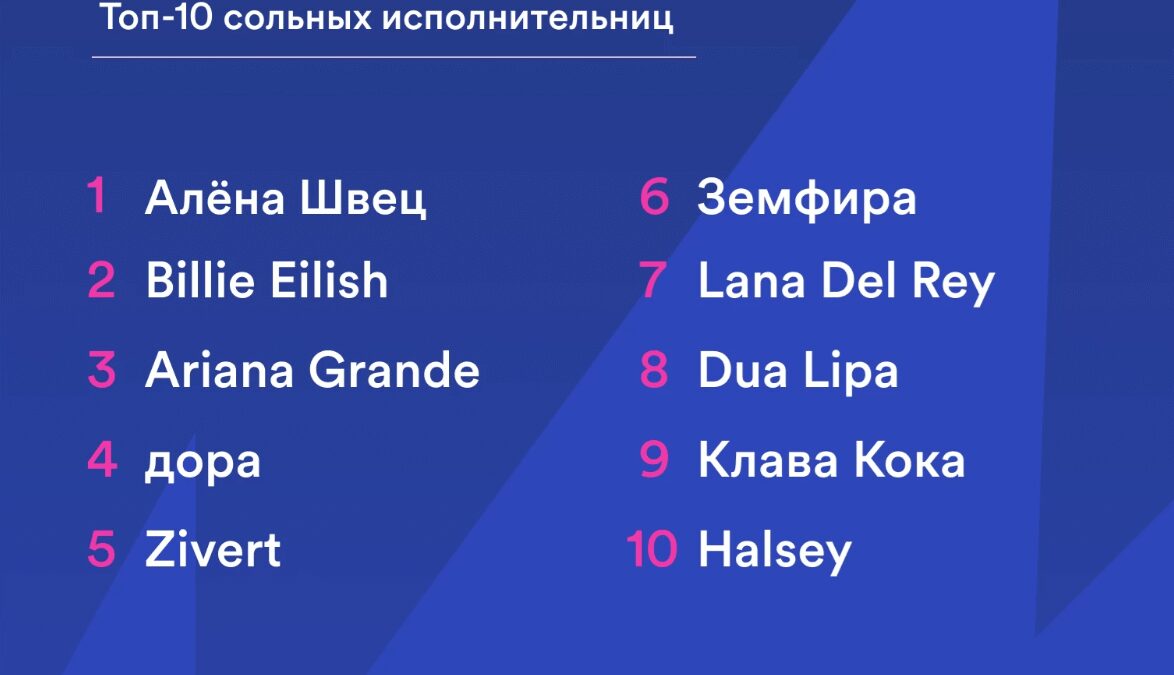 Топ-10 сольных исполнительниц

1 Алёна Швец
2 Billie Eilish
3 Ariana Grande
4 дора
5 Zivert

6 Земфира
7 Lana Del Rey
8 Dua Lipa
9 Клава Кока
10 Halsey